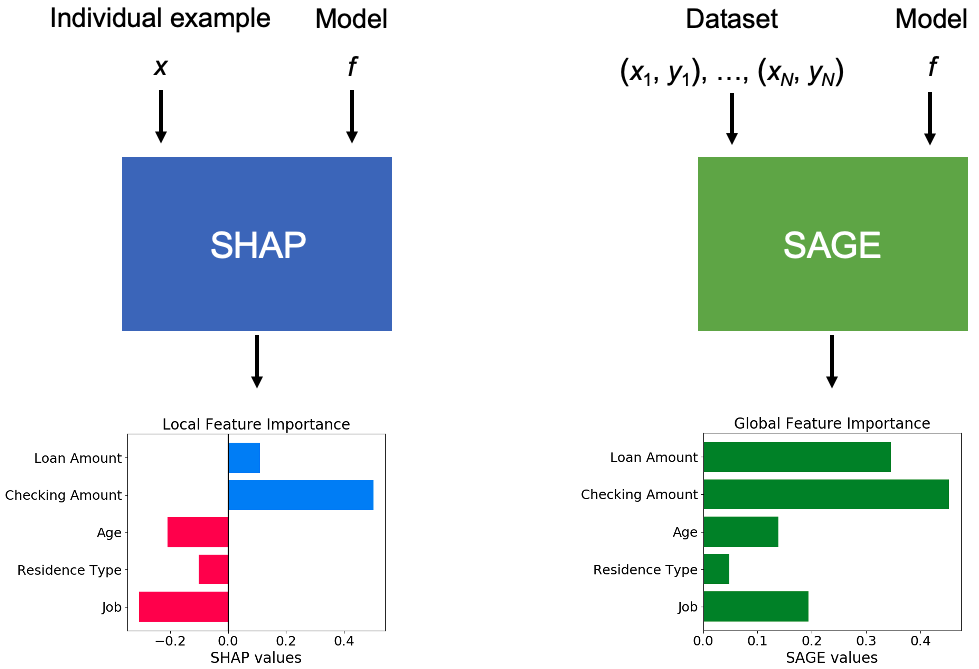 Individual example

Model

$x$

$f$

SHAP

Local Feature Importance

Loan Amount
Checking Amount
Age
Residence Type
Job

−0.2 0.0 0.2 0.4

SHAP values

Dataset

Model

$(x_1, y_1), \ldots, (x_N, y_N)$

$f$

SAGE

Global Feature Importance

Loan Amount
Checking Amount
Age
Residence Type
Job

0.0 0.1 0.2 0.3 0.4

SAGE values